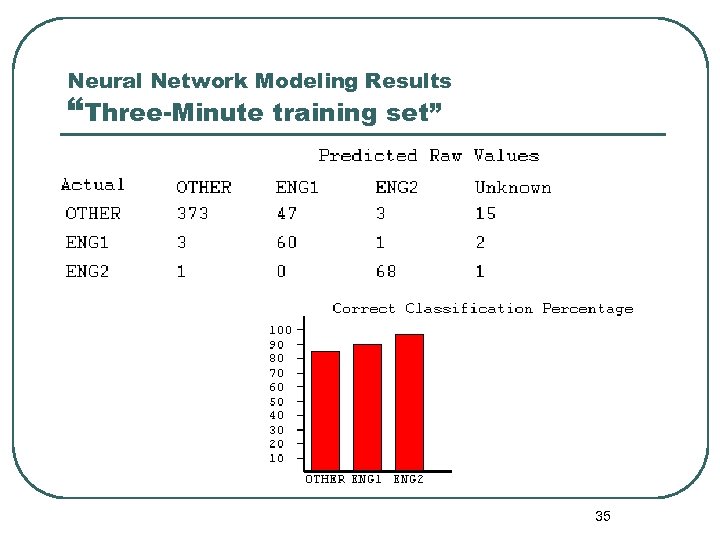 Neural Network Modeling Results
“Three-Minute training set”

Predicted Raw Values

| Actual | OTHER | ENG1 | ENG2 | Unknown |
|---|---|---|---|---|
| OTHER | 373 | 47 | 3 | 15 |
| ENG1 | 3 | 60 | 1 | 2 |
| ENG2 | 1 | 0 | 68 | 1 |

Correct Classification Percentage

100
90
80
70
60
50
40
30
20
10

OTHER ENG1 ENG2

35